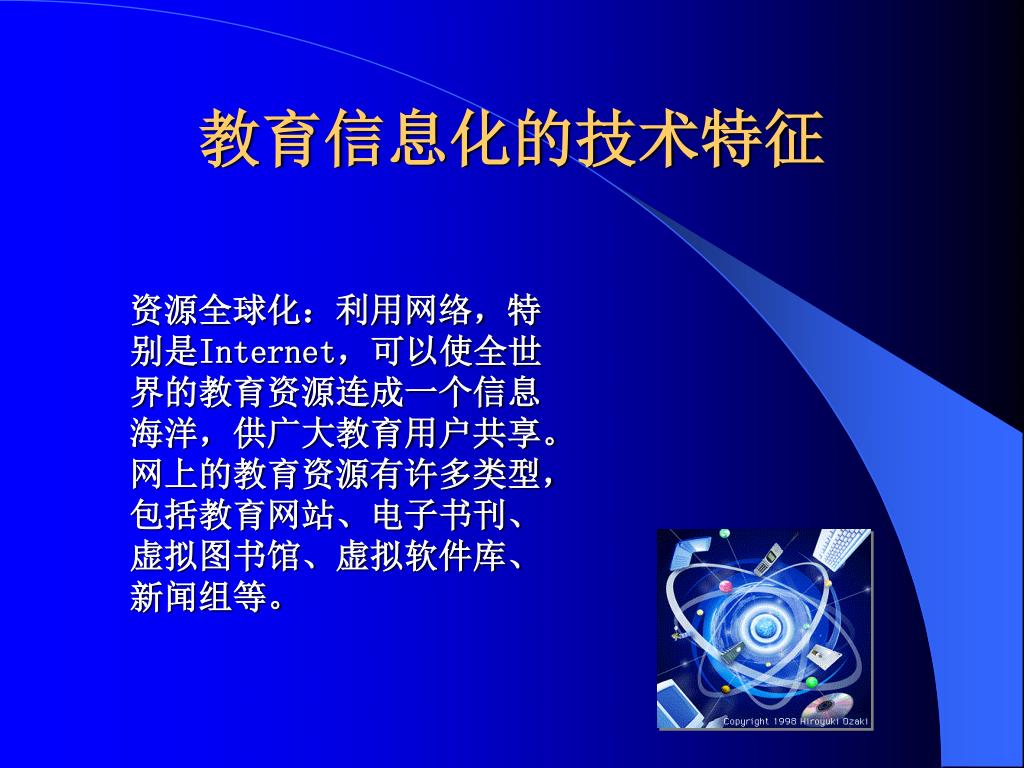 教育信息化的技术特征

资源全球化：利用网络，特别是Internet，可以使全世界的教育资源连成一个信息海洋，供广大教育用户共享。网上的教育资源有许多类型，包括教育网站、电子书刊、虚拟图书馆、虚拟软件库、新闻组等。

Copyright 1998 Hiroyuki Ozaki